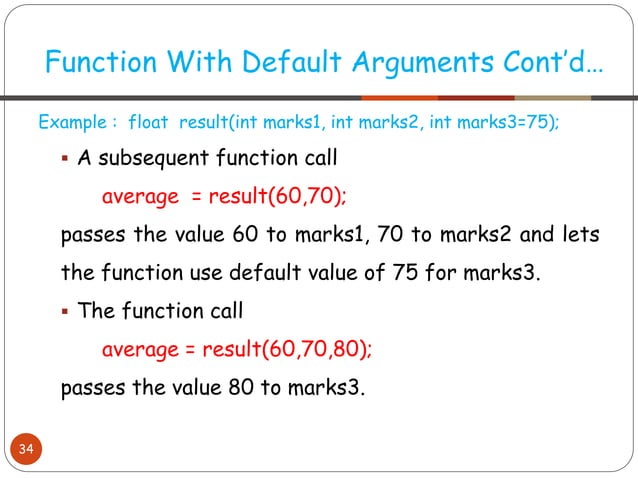 Function With Default Arguments Cont'd…

Example : float result(int marks1, int marks2, int marks3=75);

▪ A subsequent function call

average = result(60,70);

passes the value 60 to marks1, 70 to marks2 and lets the function use default value of 75 for marks3.

▪ The function call

average = result(60,70,80);

passes the value 80 to marks3.

34